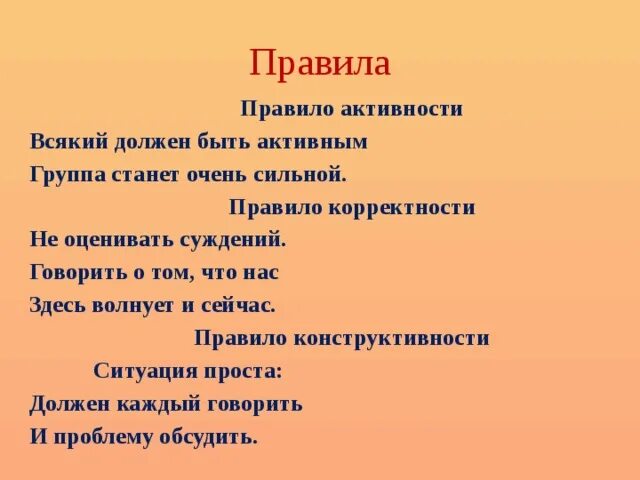 Правила

Правило активности

Всякий должен быть активным
Группа станет очень сильной.

Правило корректности

Не оценивать суждений.
Говорить о том, что нас
Здесь волнует и сейчас.

Правило конструктивности

Ситуация проста:
Должен каждый говорить
И проблему обсудить.